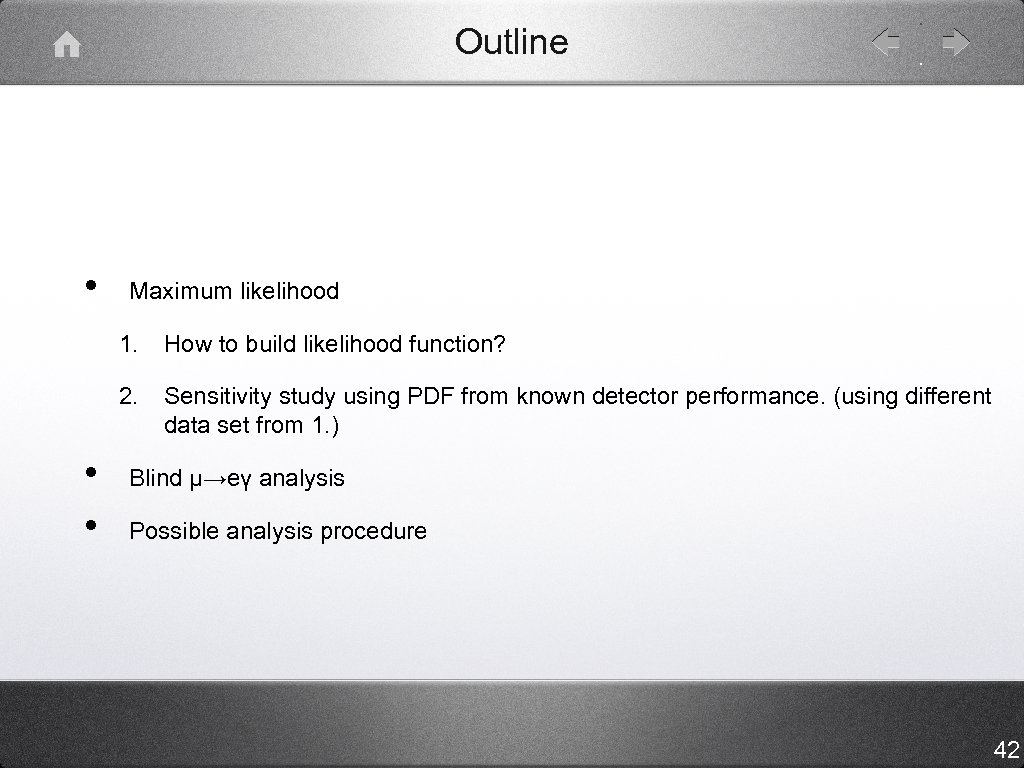 Outline

• Maximum likelihood

1. How to build likelihood function?

2. Sensitivity study using PDF from known detector performance. (using different data set from 1.)

• Blind μ→eγ analysis

• Possible analysis procedure

42